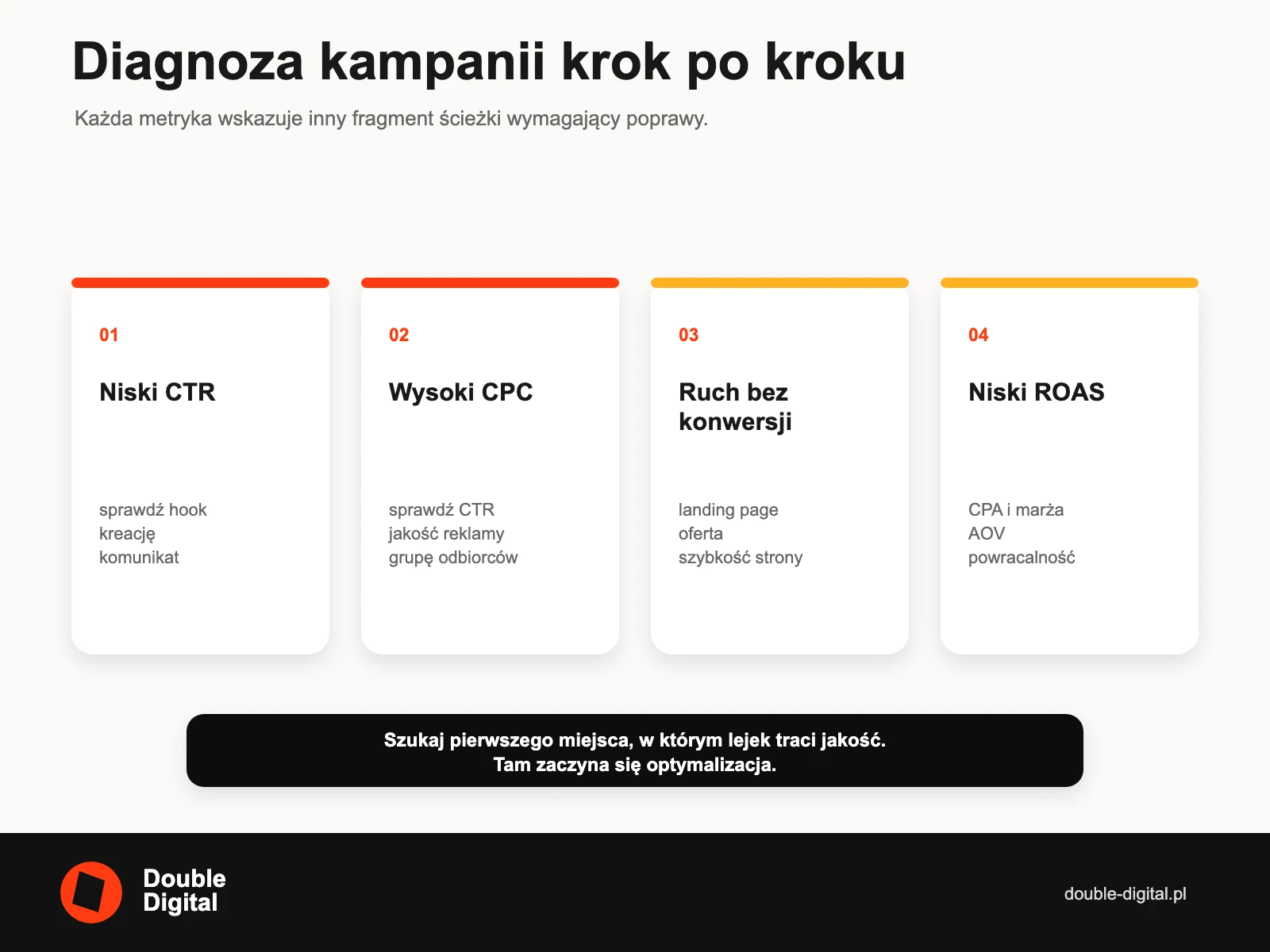 Diagnoza kampanii krok po kroku

Każda metryka wskazuje inny fragment ścieżki wymagający poprawy.

01

Niski CTR

sprawdź hook
kreację
komunikat

02

Wysoki CPC

sprawdź CTR
jakość reklamy
grupę odbiorców

03

Ruch bez konwersji

landing page
oferta
szybkość strony

04

Niski ROAS

CPA i marża
AOV
powracalność

Szukaj pierwszego miejsca, w którym lejek traci jakość.
Tam zaczyna się optymalizacja.

Double Digital

double-digital.pl